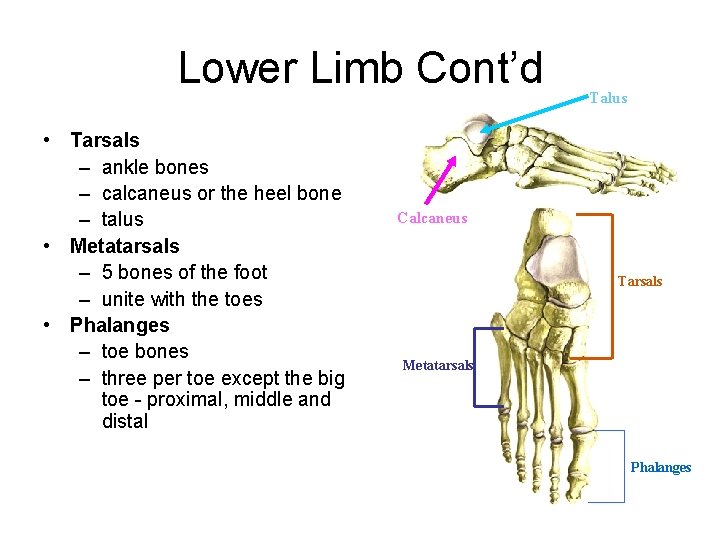 Lower Limb Cont'd

• Tarsals
– ankle bones
– calcaneus or the heel bone
– talus
• Metatarsals
– 5 bones of the foot
– unite with the toes
• Phalanges
– toe bones
– three per toe except the big toe - proximal, middle and distal

Talus

Calcaneus

Tarsals

Metatarsals

Phalanges